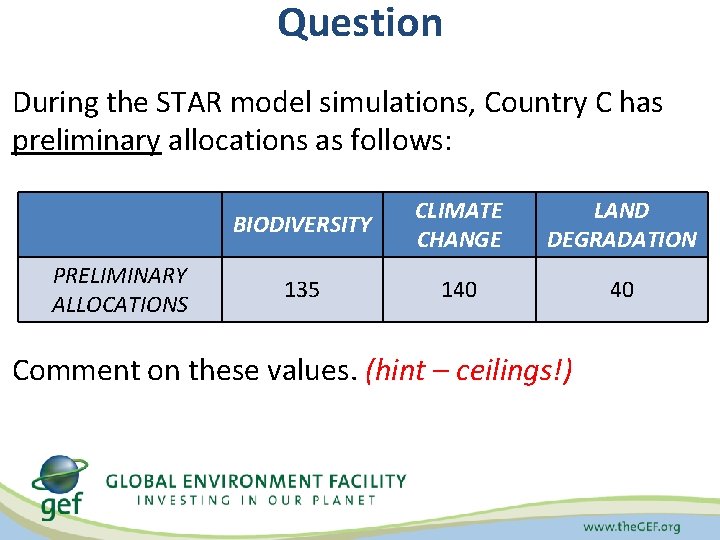 Question

During the STAR model simulations, Country C has preliminary allocations as follows:

| | BIODIVERSITY | CLIMATE CHANGE | LAND DEGRADATION |
|---|---|---|---|
| PRELIMINARY ALLOCATIONS | 135 | 140 | 40 |

Comment on these values. (hint – ceilings!)

gef
GLOBAL ENVIRONMENT FACILITY
INVESTING IN OUR PLANET

www.theGEF.org